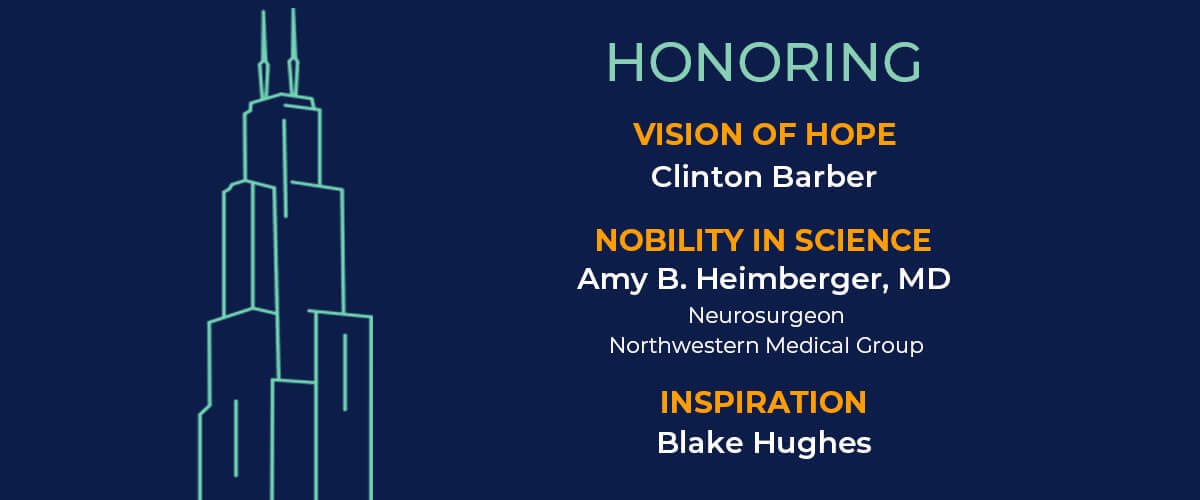 HONORING

VISION OF HOPE
Clinton Barber

NOBILITY IN SCIENCE
Amy B. Heimberger, MD
Neurosurgeon
Northwestern Medical Group

INSPIRATION
Blake Hughes